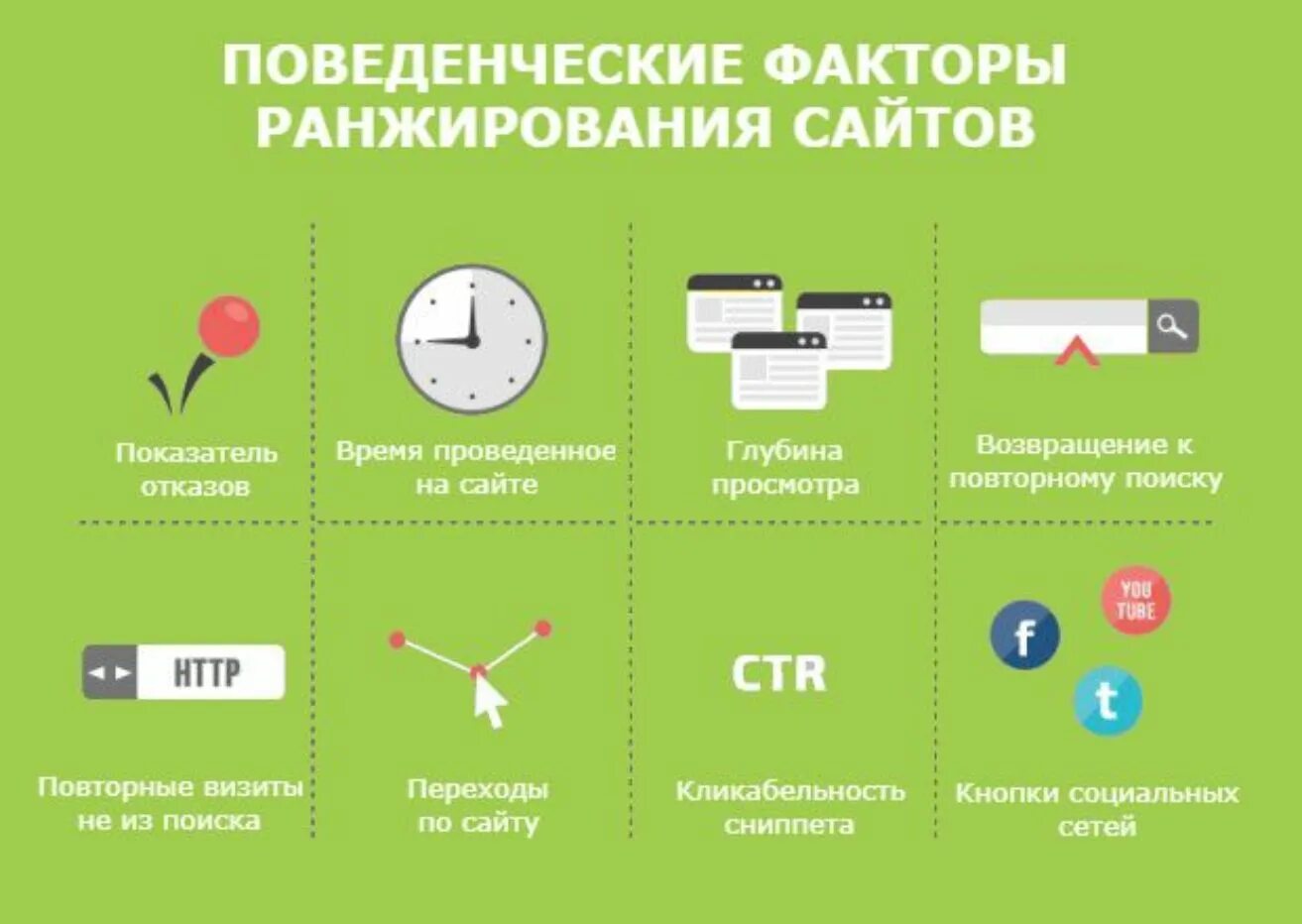 ПОВЕДЕНЧЕСКИЕ ФАКТОРЫ РАНЖИРОВАНИЯ САЙТОВ

Показатель отказов

Время проведенное на сайте

Глубина просмотра

Возвращение к повторному поиску

HTTP

Повторные визиты не из поиска

Переходы по сайту

CTR

Кликабельность сниппета

YOU TUBE

f

t

Кнопки социальных сетей